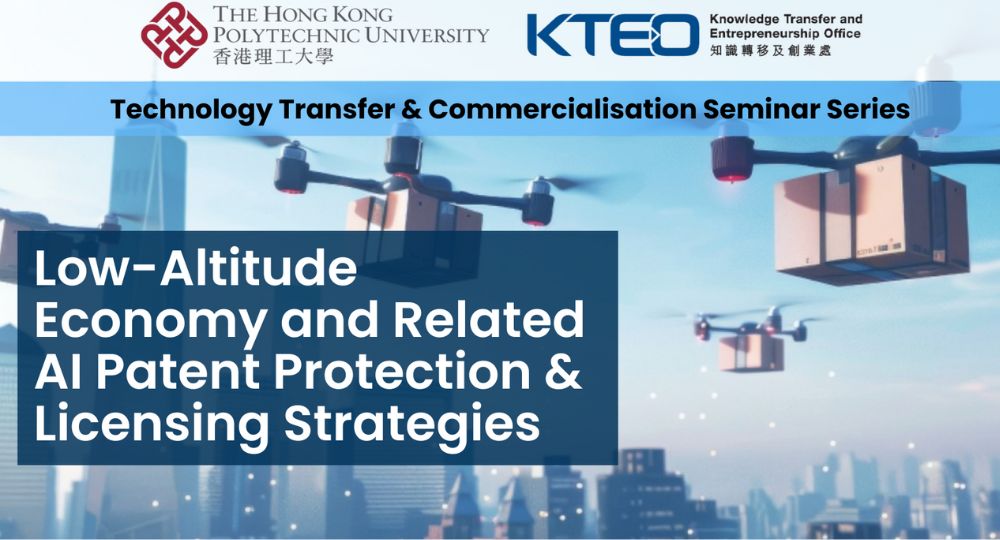 THE HONG KONG POLYTECHNIC UNIVERSITY
香港理工大學

KTEO Knowledge Transfer and Entrepreneurship Office
知識轉移及創業處

Technology Transfer & Commercialisation Seminar Series

Low-Altitude Economy and Related AI Patent Protection & Licensing Strategies